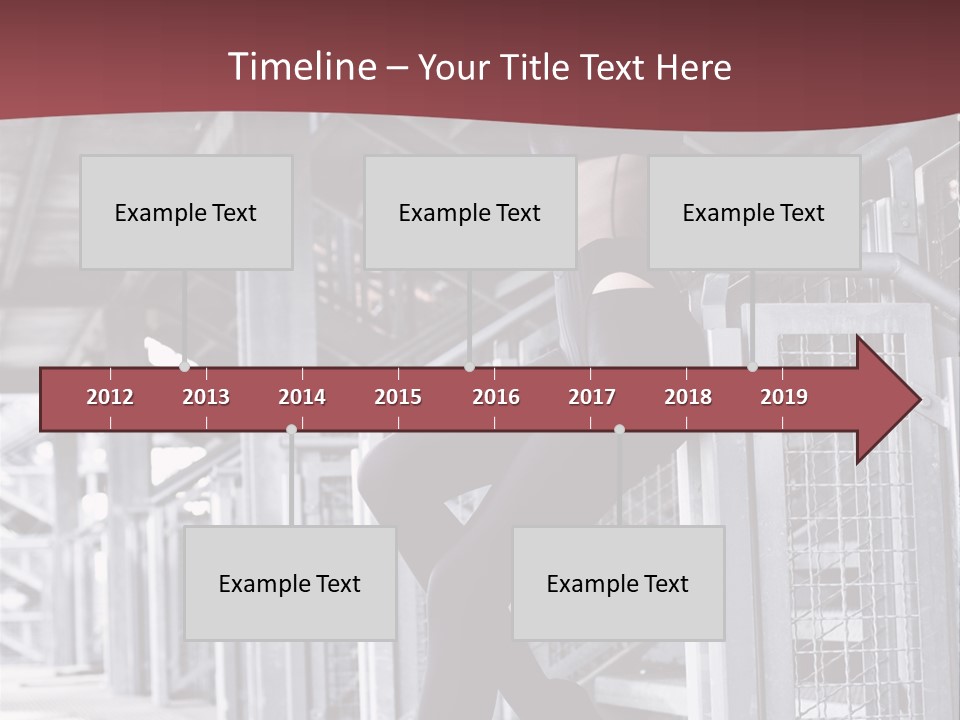 Timeline – Your Title Text Here

Example Text

Example Text

Example Text

2012 2013 2014 2015 2016 2017 2018 2019

Example Text

Example Text